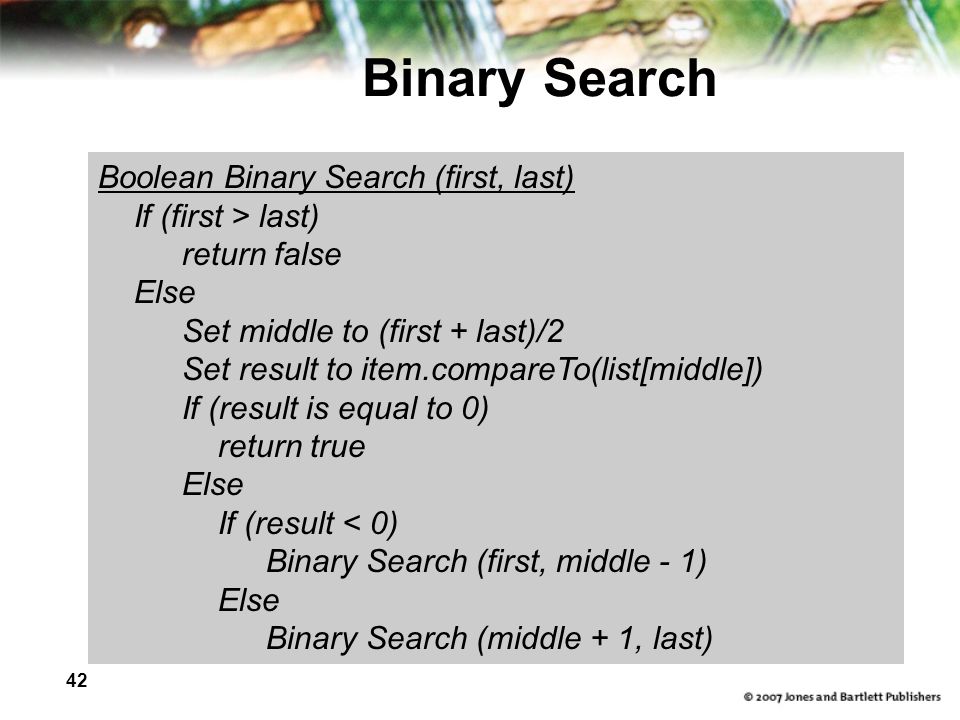 Binary Search

Boolean Binary Search (first, last)
If (first > last)
return false
Else
Set middle to (first + last)/2
Set result to item.compareTo(list[middle])
If (result is equal to 0)
return true
Else
If (result < 0)
Binary Search (first, middle - 1)
Else
Binary Search (middle + 1, last)

42

© 2007 Jones and Bartlett Publishers